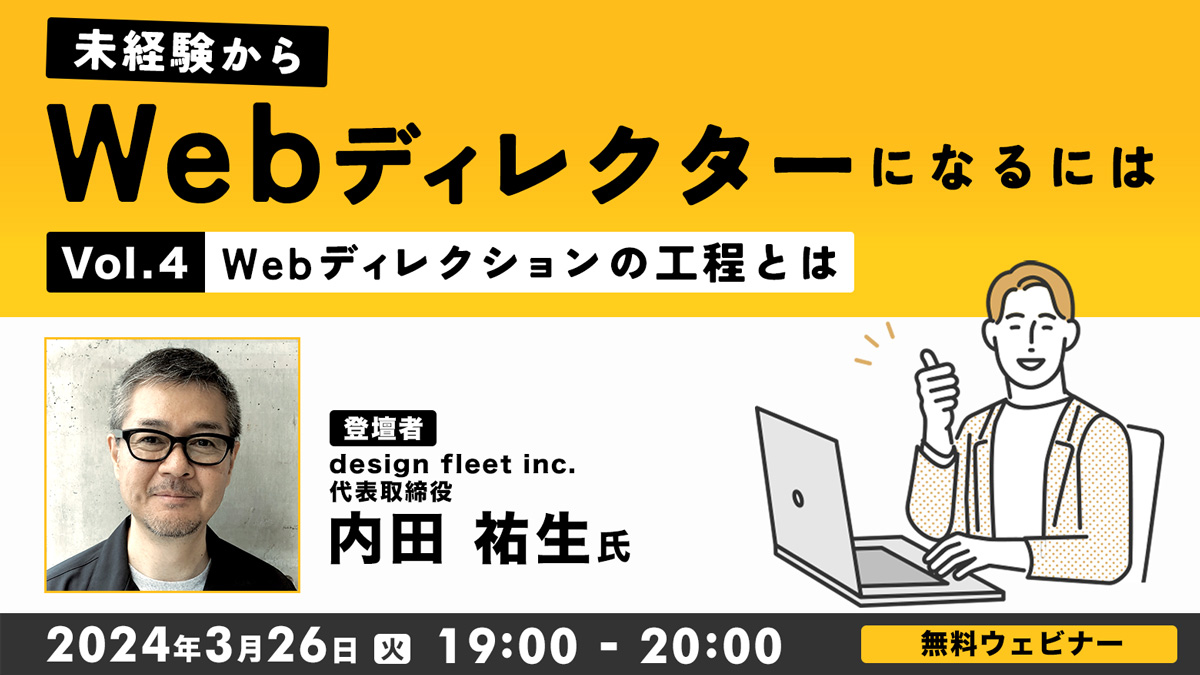 未経験から

Webディレクターになるには

Vol.4 Webディレクションの工程とは

登壇者
design fleet inc.
代表取締役
内田 祐生氏

2024年3月26日 火 19:00 - 20:00

無料ウェビナー